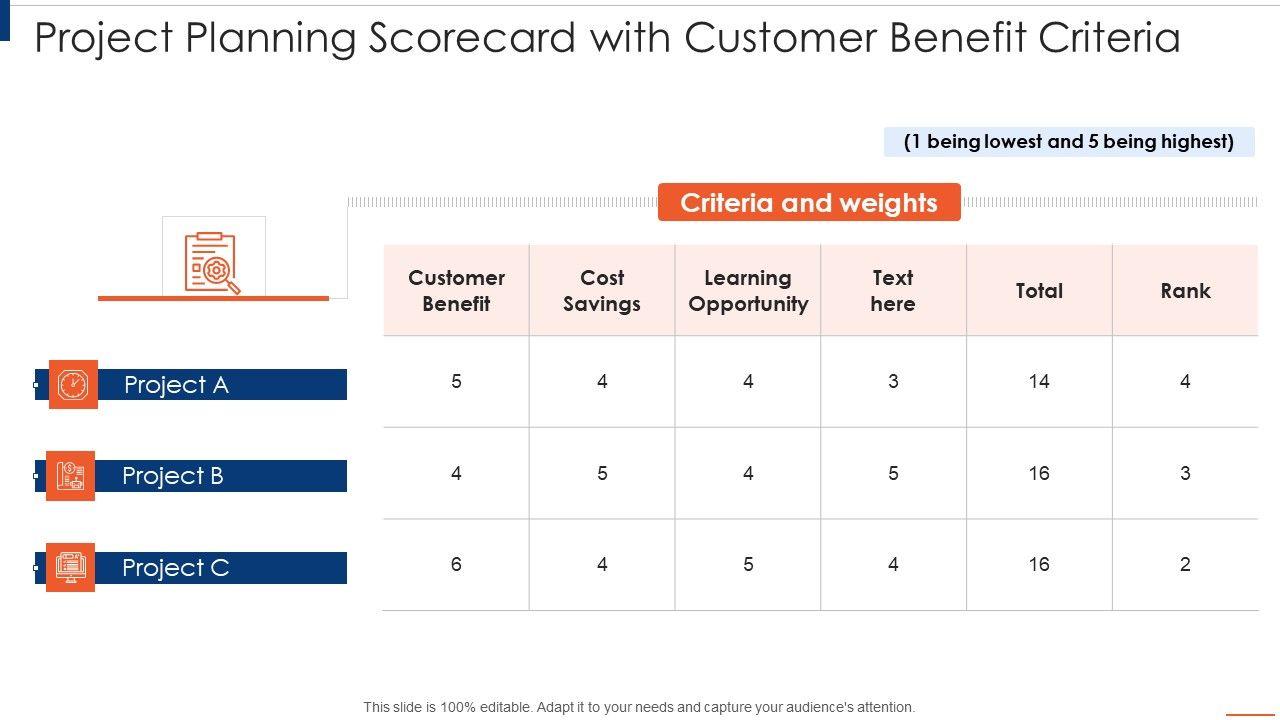 Project Planning Scorecard with Customer Benefit Criteria

(1 being lowest and 5 being highest)

Criteria and weights

| | Customer Benefit | Cost Savings | Learning Opportunity | Text here | Total | Rank |
|---|---|---|---|---|---|---|
| Project A | 5 | 4 | 4 | 3 | 14 | 4 |
| Project B | 4 | 5 | 4 | 5 | 16 | 3 |
| Project C | 6 | 4 | 5 | 4 | 16 | 2 |

This slide is 100% editable. Adapt it to your needs and capture your audience's attention.